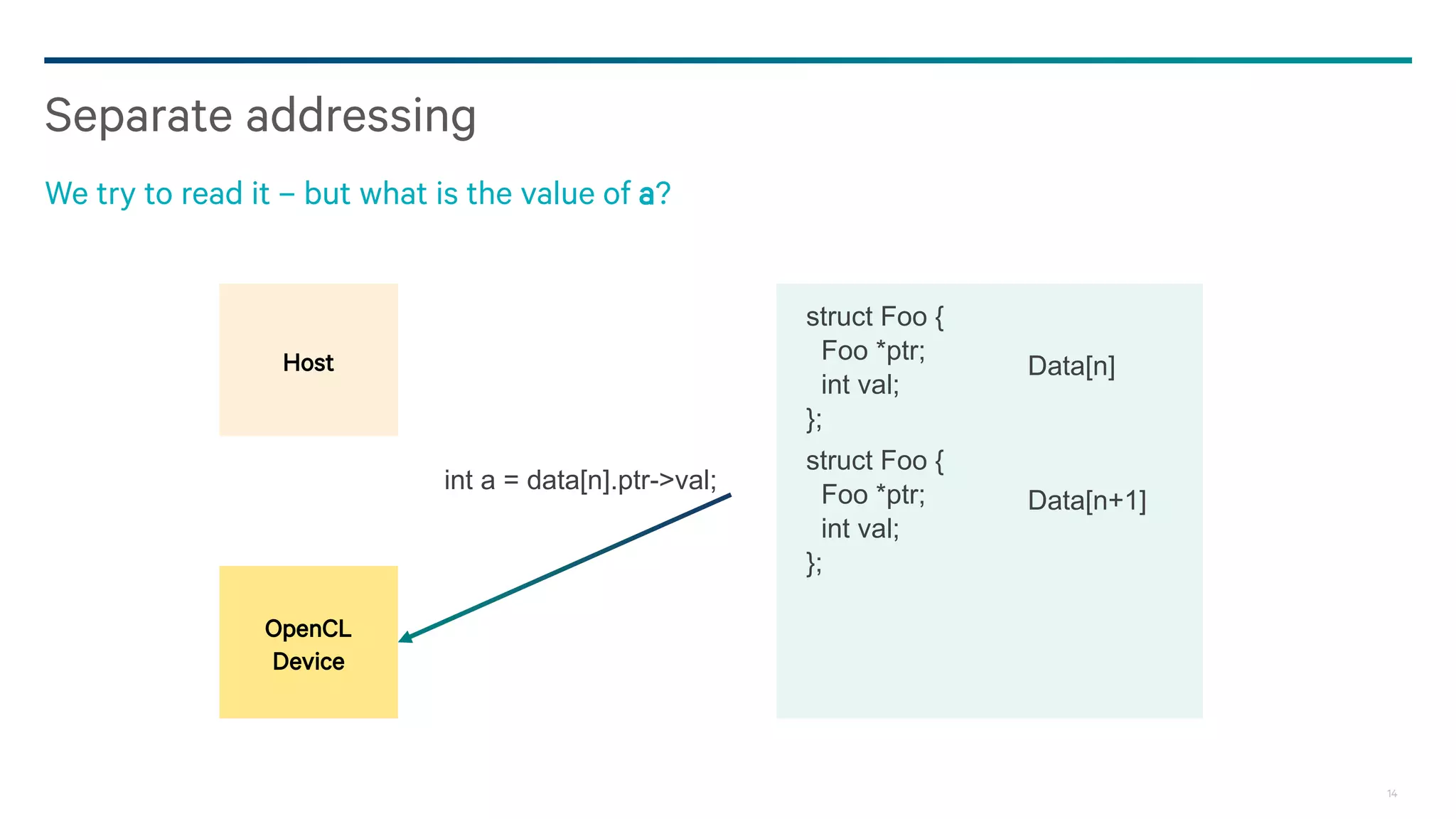 Separate addressing

We try to read it – but what is the value of a?

Host

OpenCL Device

int a = data[n].ptr->val;

struct Foo {
 Foo *ptr;
 int val;
};

Data[n]

struct Foo {
 Foo *ptr;
 int val;
};

Data[n+1]

14